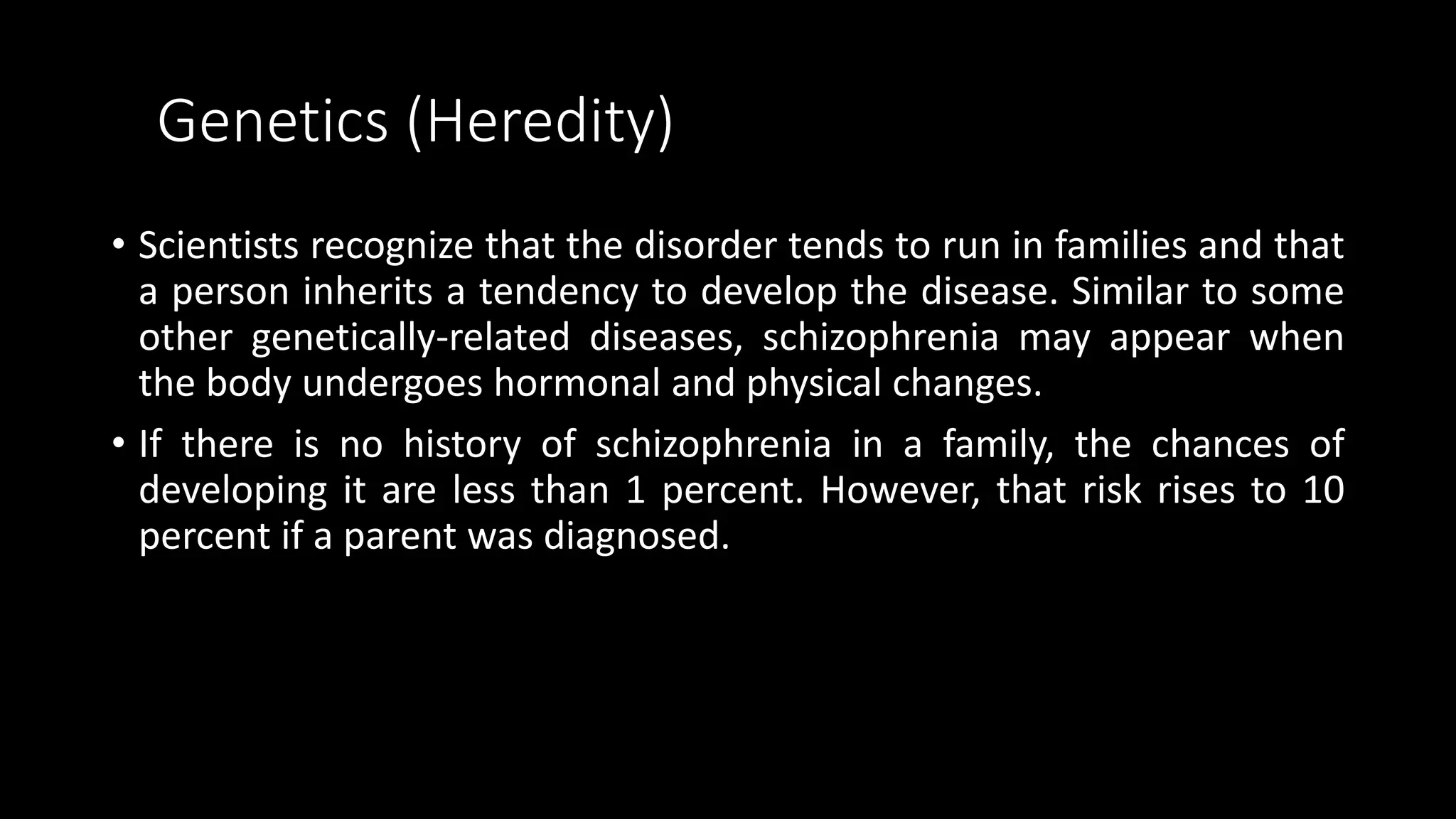 Genetics (Heredity)

• Scientists recognize that the disorder tends to run in families and that a person inherits a tendency to develop the disease. Similar to some other genetically-related diseases, schizophrenia may appear when the body undergoes hormonal and physical changes.

• If there is no history of schizophrenia in a family, the chances of developing it are less than 1 percent. However, that risk rises to 10 percent if a parent was diagnosed.